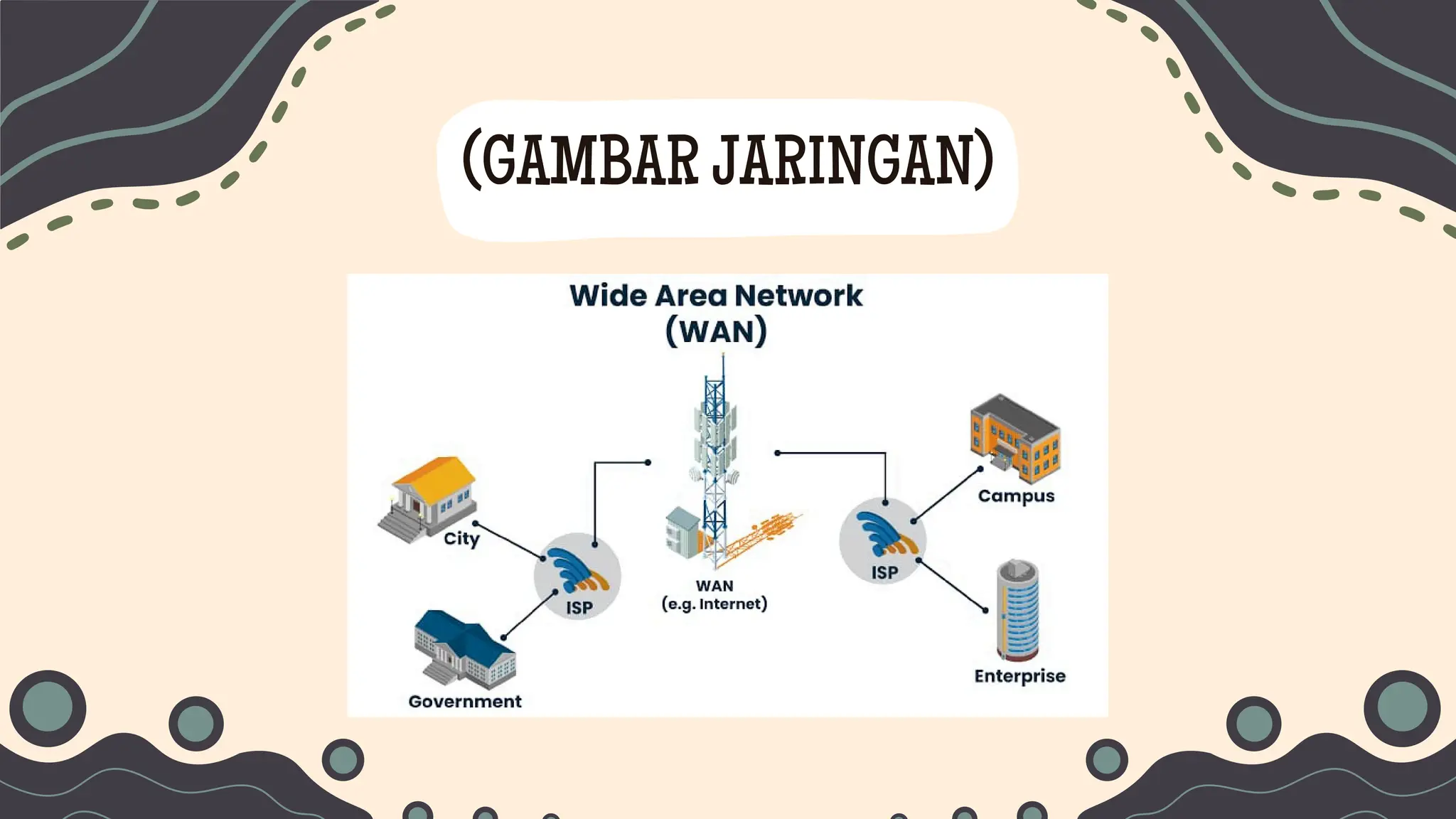 (GAMBAR JARINGAN)

Wide Area Network
(WAN)

City

ISP

Government

WAN
(e.g. Internet)

ISP

Campus

Enterprise